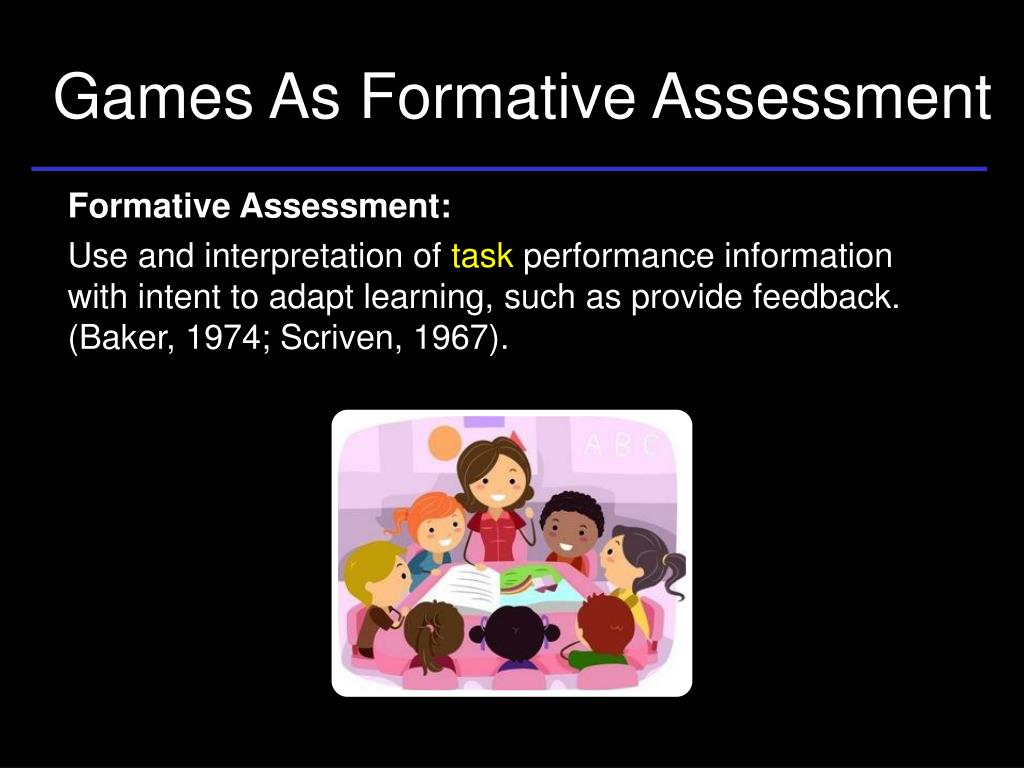 Games As Formative Assessment

Formative Assessment:

Use and interpretation of task performance information with intent to adapt learning, such as provide feedback. (Baker, 1974; Scriven, 1967).

A B C